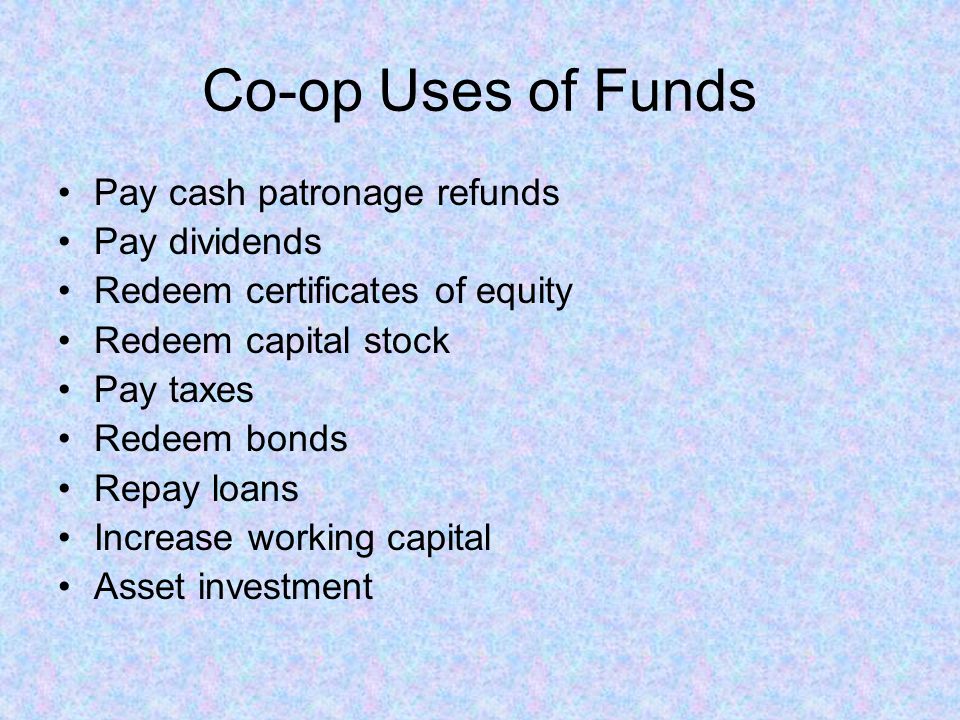 Co-op Uses of Funds

• Pay cash patronage refunds
• Pay dividends
• Redeem certificates of equity
• Redeem capital stock
• Pay taxes
• Redeem bonds
• Repay loans
• Increase working capital
• Asset investment